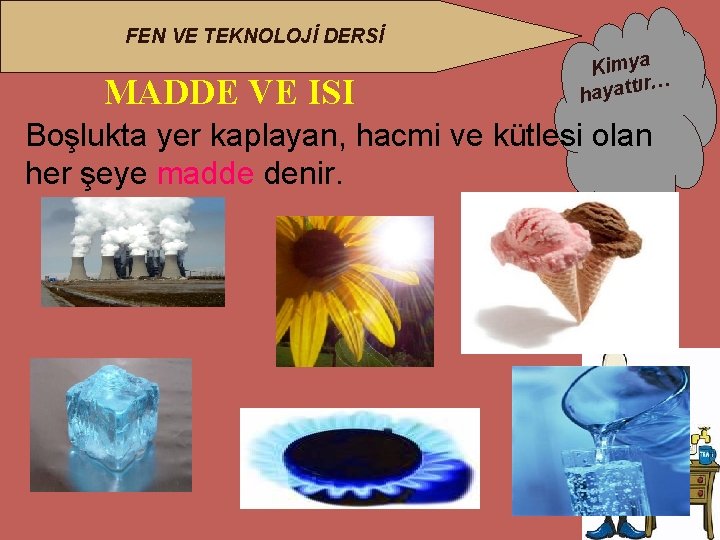 FEN VE TEKNOLOJİ DERSİ

Kimya hayattır…

MADDE VE ISI

Boşlukta yer kaplayan, hacmi ve kütlesi olan her şeye madde denir.